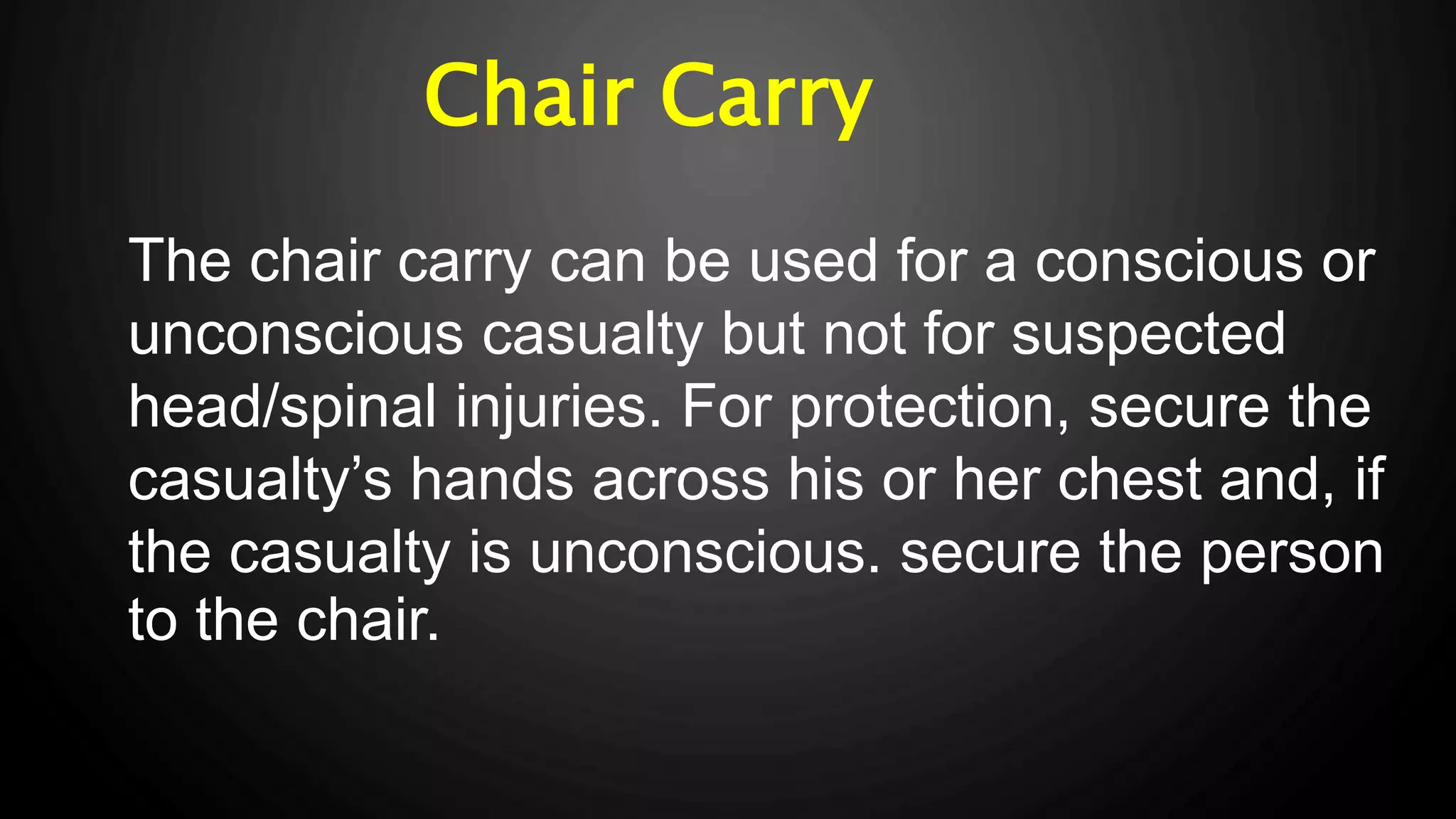 Chair Carry

The chair carry can be used for a conscious or unconscious casualty but not for suspected head/spinal injuries. For protection, secure the casualty’s hands across his or her chest and, if the casualty is unconscious. secure the person to the chair.